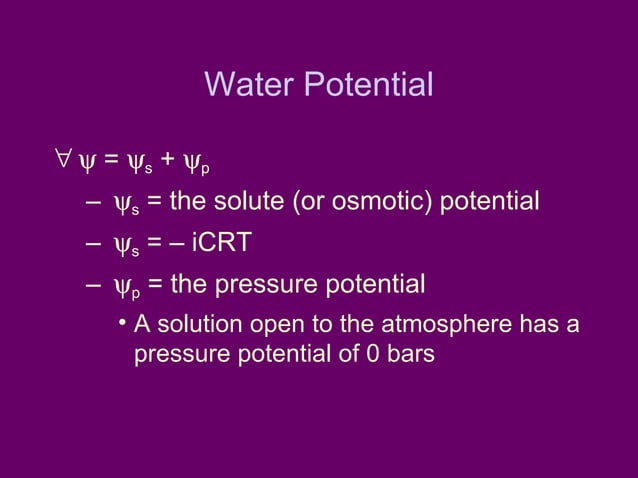 Water Potential

$\forall$ $\psi = \psi_s + \psi_p$

– $\psi_s$ = the solute (or osmotic) potential

– $\psi_s$ = – iCRT

– $\psi_p$ = the pressure potential

• A solution open to the atmosphere has a pressure potential of 0 bars